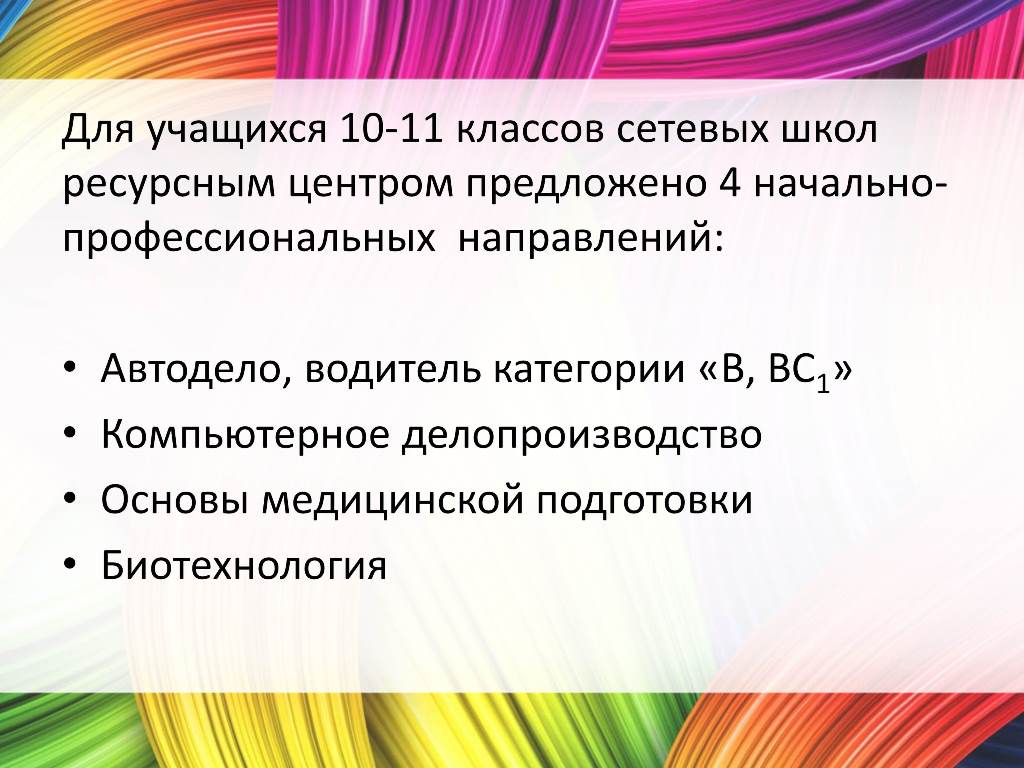 Для учащихся 10-11 классов сетевых школ ресурсным центром предложено 4 начально-профессиональных направлений:

• Автодело, водитель категории «В, ВС$_1$»
• Компьютерное делопроизводство
• Основы медицинской подготовки
• Биотехнология